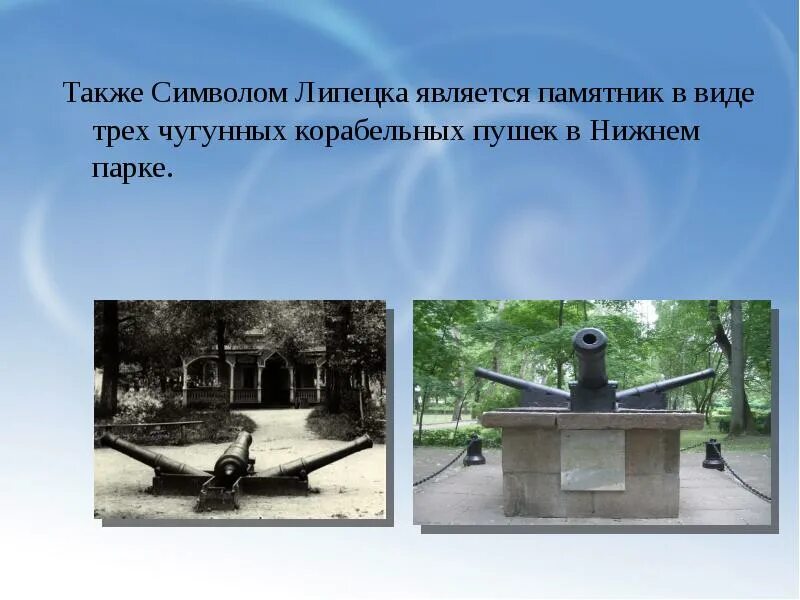 Также Символом Липецка является памятник в виде трех чугунных корабельных пушек в Нижнем парке.